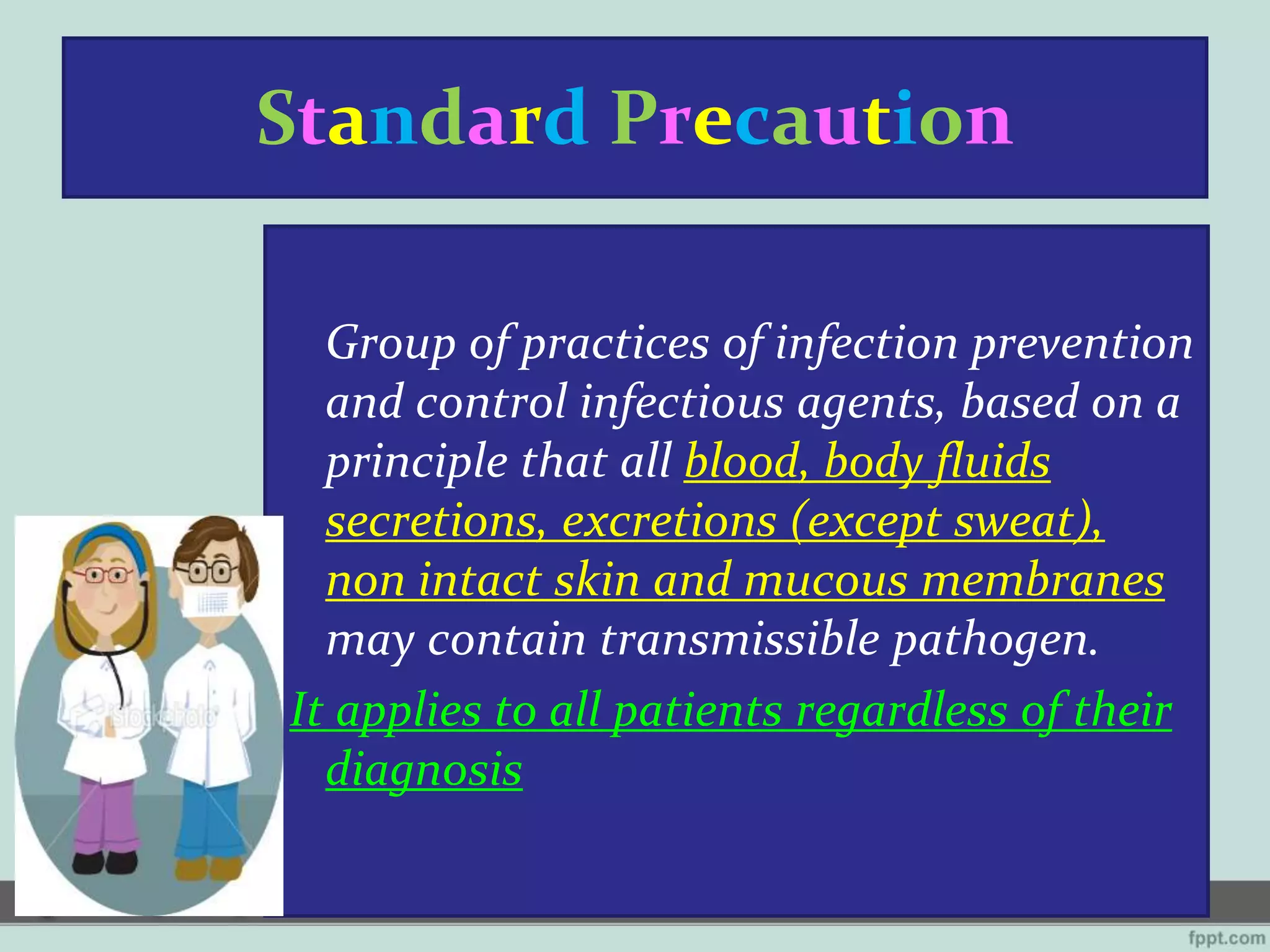 Standard Precaution

Group of practices of infection prevention and control infectious agents, based on a principle that all blood, body fluids secretions, excretions (except sweat), non intact skin and mucous membranes may contain transmissible pathogen.

It applies to all patients regardless of their diagnosis

iStockphoto

fppt.com